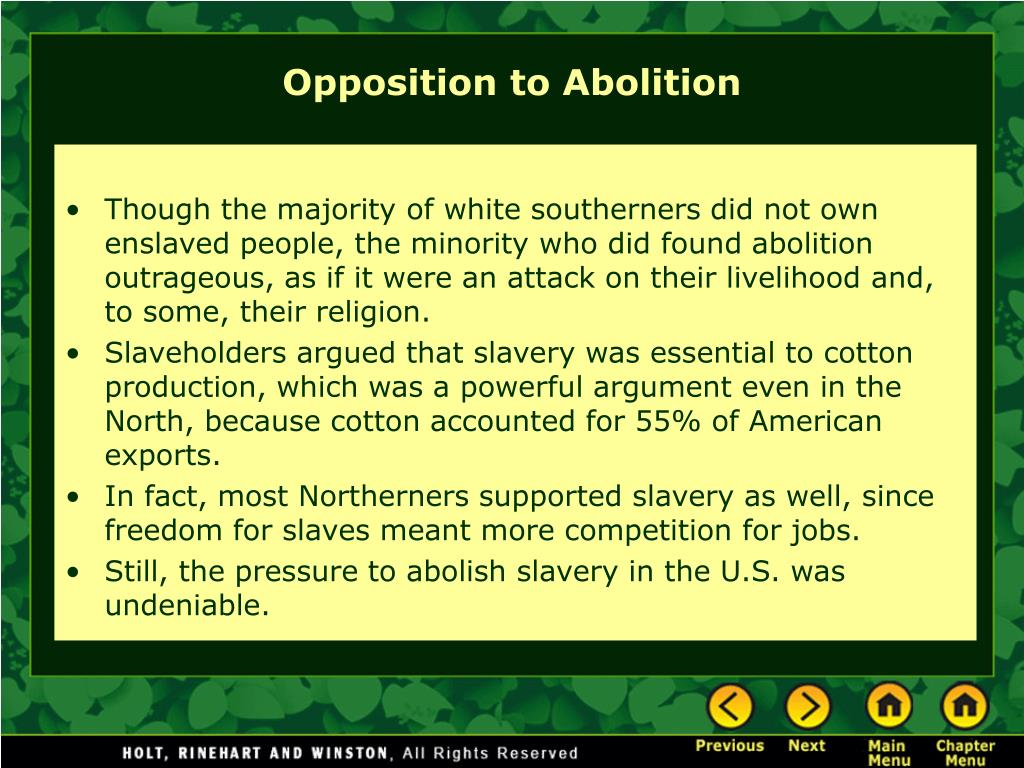 Opposition to Abolition

• Though the majority of white southerners did not own enslaved people, the minority who did found abolition outrageous, as if it were an attack on their livelihood and, to some, their religion.
• Slaveholders argued that slavery was essential to cotton production, which was a powerful argument even in the North, because cotton accounted for 55% of American exports.
• In fact, most Northerners supported slavery as well, since freedom for slaves meant more competition for jobs.
• Still, the pressure to abolish slavery in the U.S. was undeniable.

HOLT, RINEHART AND WINSTON, All Rights Reserved

Previous Next Main Menu Chapter Menu